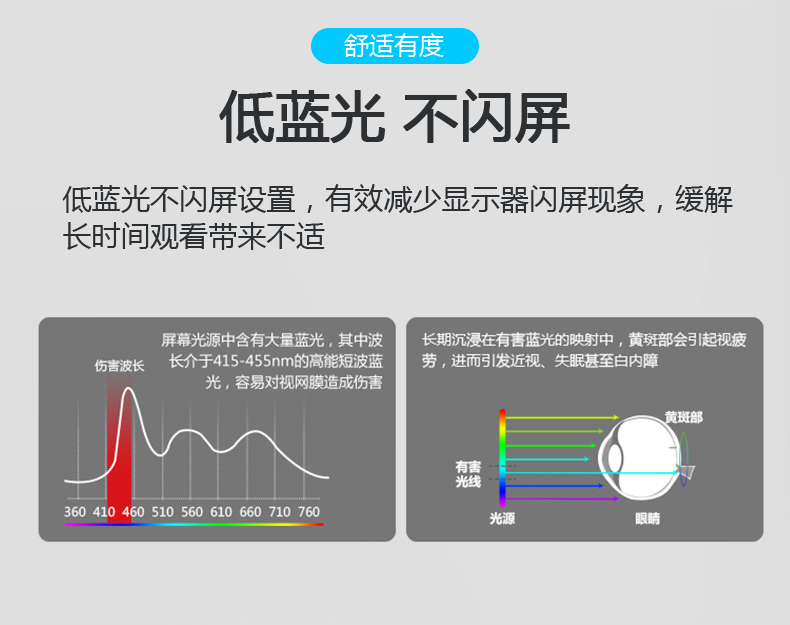 舒适有度

低蓝光 不闪屏

低蓝光不闪屏设置，有效减少显示器闪屏现象，缓解长时间观看带来不适

屏幕光源中含有大量蓝光，其中波长介于415-455nm的高能短波蓝光，容易对视网膜造成伤害

伤害波长

360 410 460 510 560 610 660 710 760

长期沉浸在有害蓝光的映射中，黄斑部会引起视疲劳，进而引发近视、失眠甚至白内障

黄斑部

有害光线

光源

眼睛